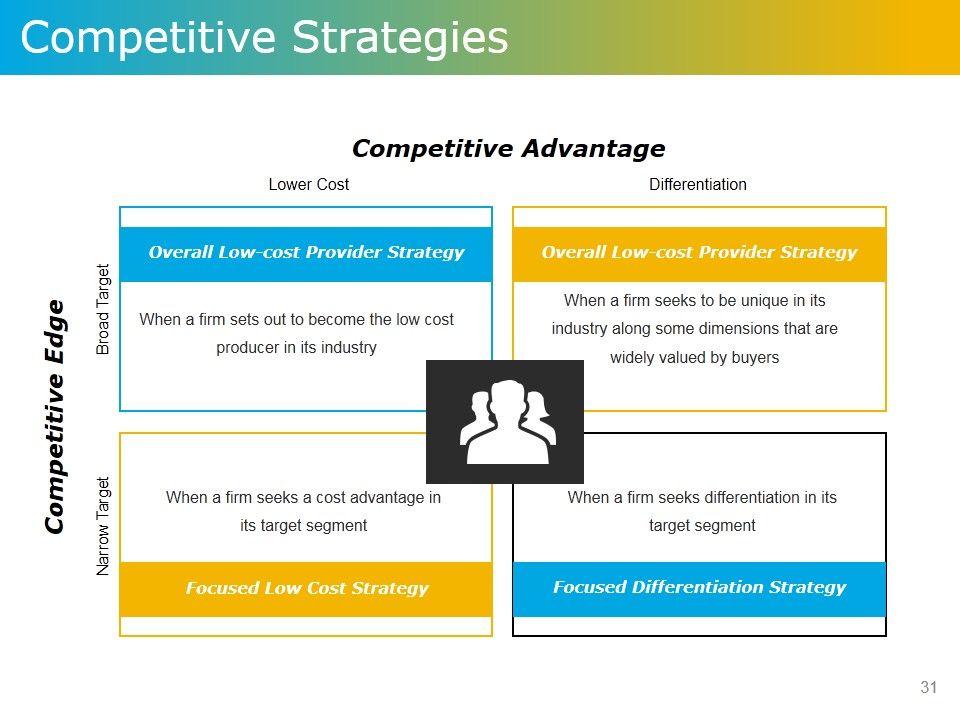 Competitive Strategies

Competitive Advantage

Lower Cost

Differentiation

Competitive Edge

Broad Target

Overall Low-cost Provider Strategy

When a firm sets out to become the low cost producer in its industry

Overall Low-cost Provider Strategy

When a firm seeks to be unique in its industry along some dimensions that are widely valued by buyers

Narrow Target

When a firm seeks a cost advantage in its target segment

Focused Low Cost Strategy

When a firm seeks differentiation in its target segment

Focused Differentiation Strategy

31